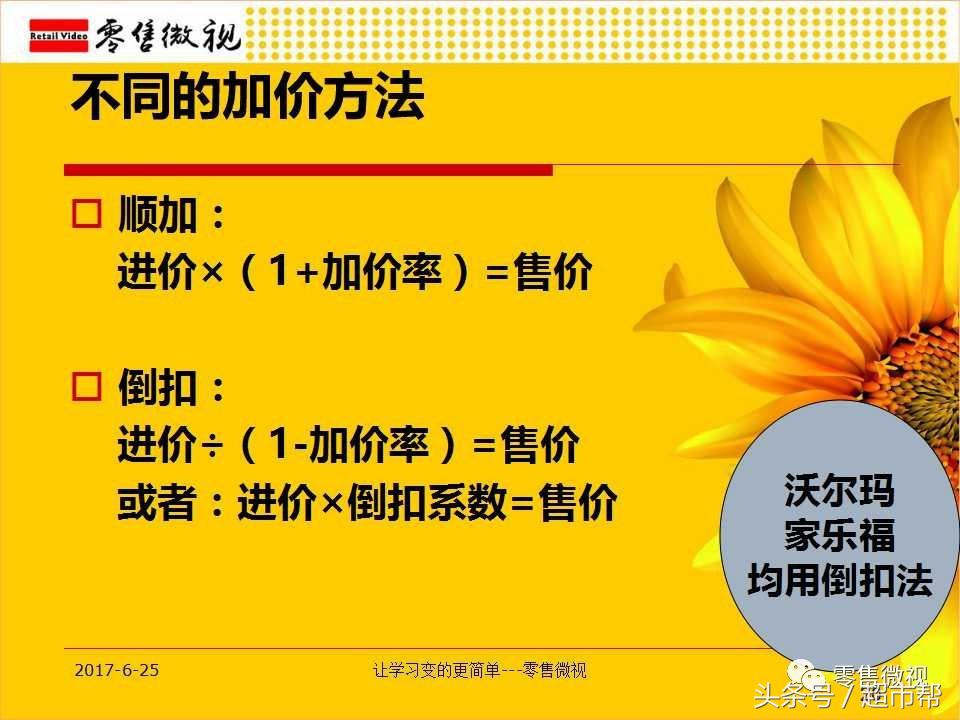 Retail Video 零售微视

不同的加价方法

□ 顺加：
进价×（1+加价率）=售价

□ 倒扣：
进价÷（1-加价率）=售价
或者：进价×倒扣系数=售价

沃尔玛
家乐福
均用倒扣法

2017-6-25

让学习变的更简单---零售微视

零售微视

头条号 / 超市帮